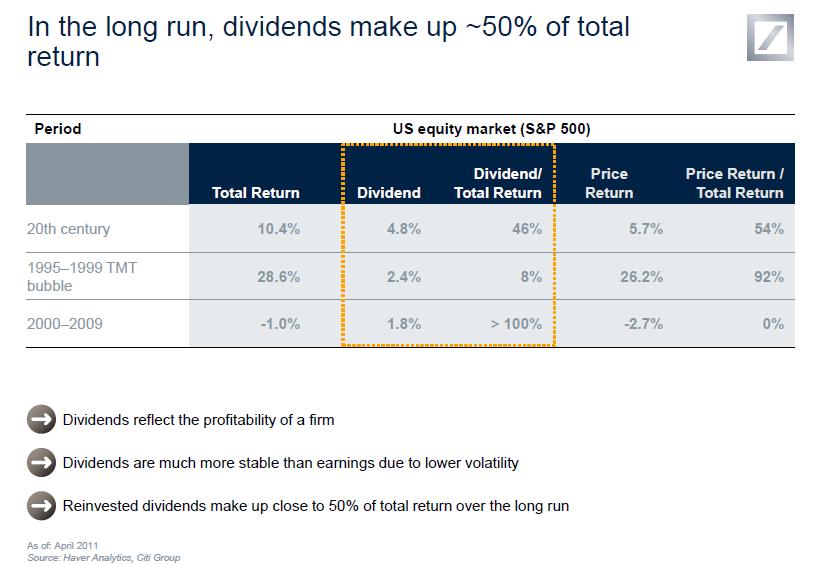 In the long run, dividends make up ~50% of total return

| Period | US equity market (S&P 500) | | | | |
|---|---|---|---|---|---|
| | Total Return | Dividend | Dividend/ Total Return | Price Return | Price Return / Total Return |
| 20th century | 10.4% | 4.8% | 46% | 5.7% | 54% |
| 1995–1999 TMT bubble | 28.6% | 2.4% | 8% | 26.2% | 92% |
| 2000–2009 | -1.0% | 1.8% | > 100% | -2.7% | 0% |

Dividends reflect the profitability of a firm

Dividends are much more stable than earnings due to lower volatility

Reinvested dividends make up close to 50% of total return over the long run

As of: April 2011
Source: Haver Analytics, Citi Group